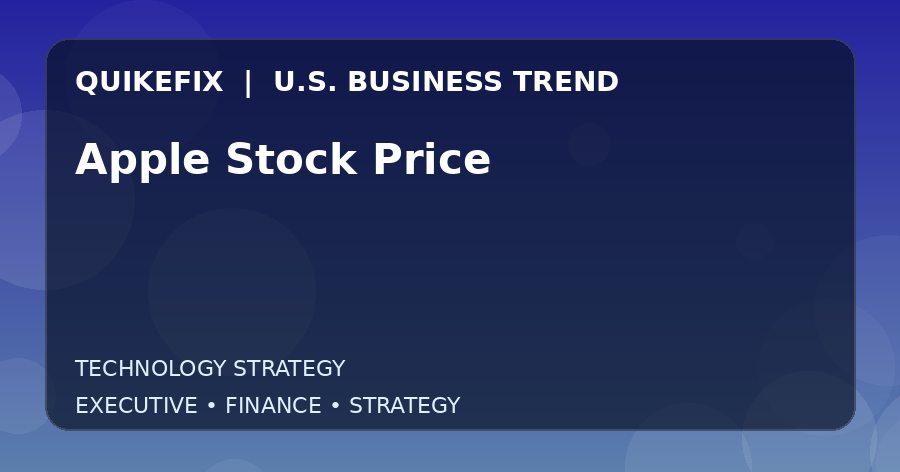 QUIKEFIX | U.S. BUSINESS TREND

Apple Stock Price

TECHNOLOGY STRATEGY

EXECUTIVE • FINANCE • STRATEGY